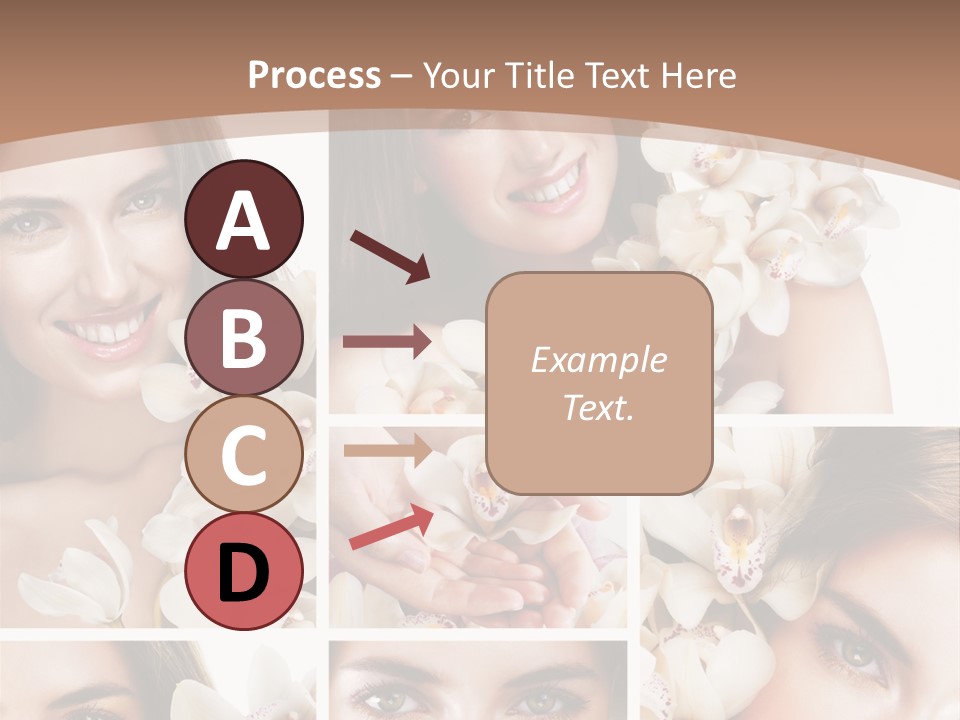 Process – Your Title Text Here

A

B

C

D

Example Text.